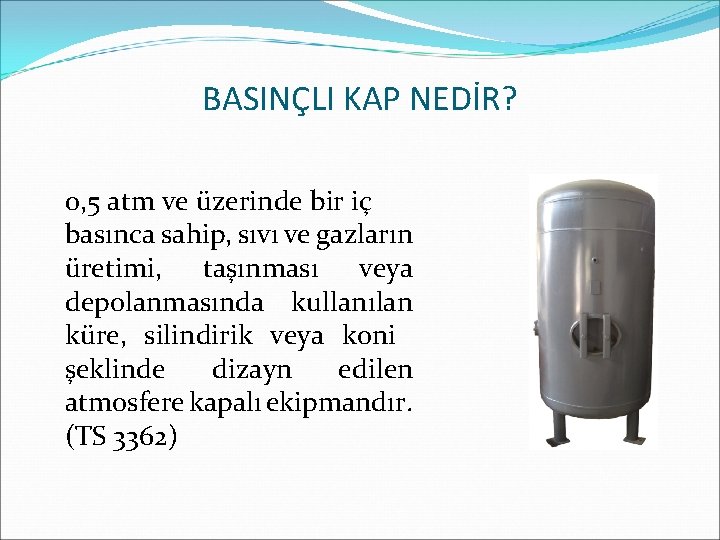 BASINÇLI KAP NEDİR?

0,5 atm ve üzerinde bir iç basınca sahip, sıvı ve gazların üretimi, taşınması veya depolanmasında kullanılan küre, silindirik veya koni şeklinde dizayn edilen atmosfere kapalı ekipmandır. (TS 3362)